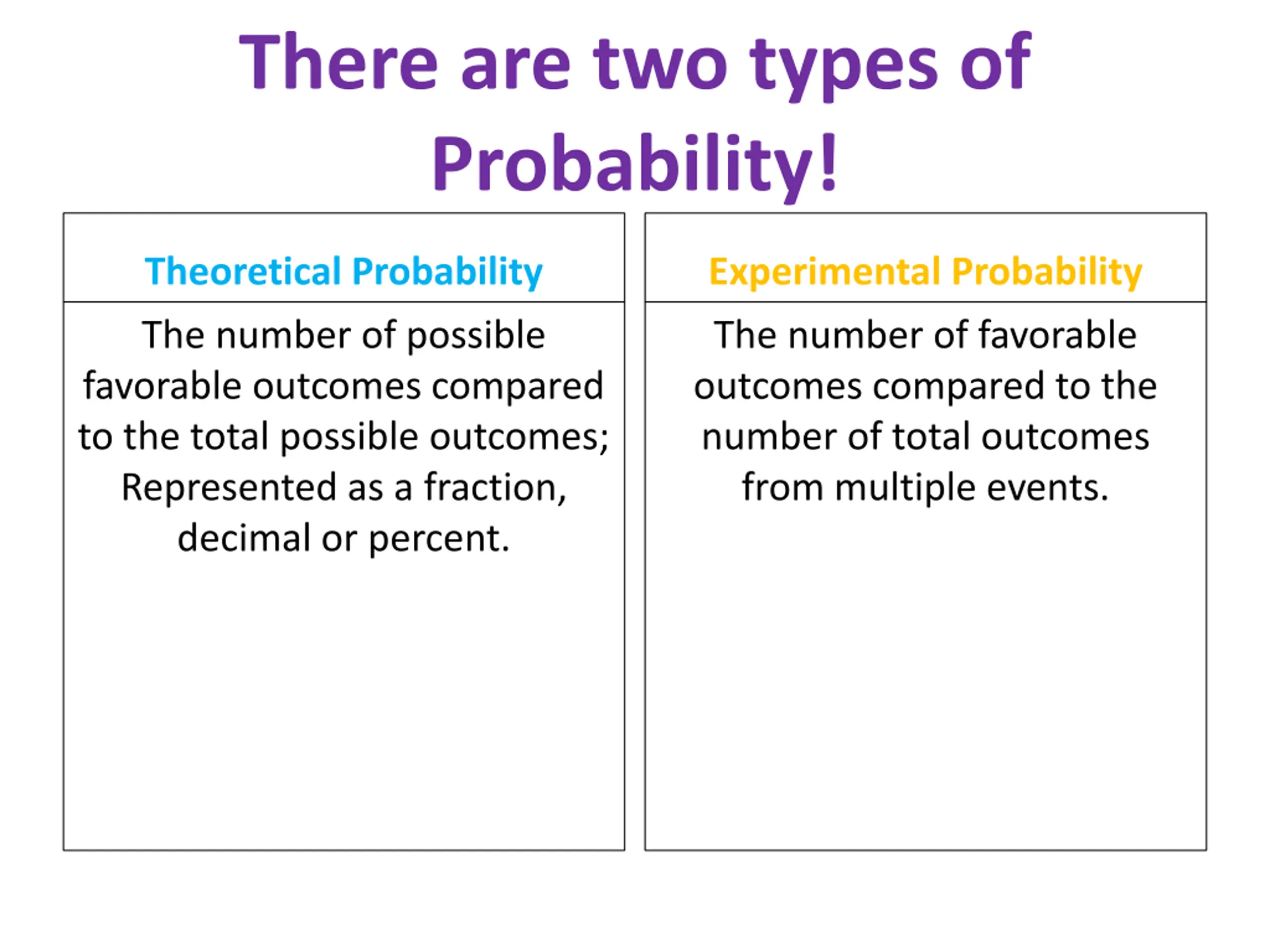 There are two types of Probability!

Theoretical Probability

The number of possible favorable outcomes compared to the total possible outcomes; Represented as a fraction, decimal or percent.

Experimental Probability

The number of favorable outcomes compared to the number of total outcomes from multiple events.